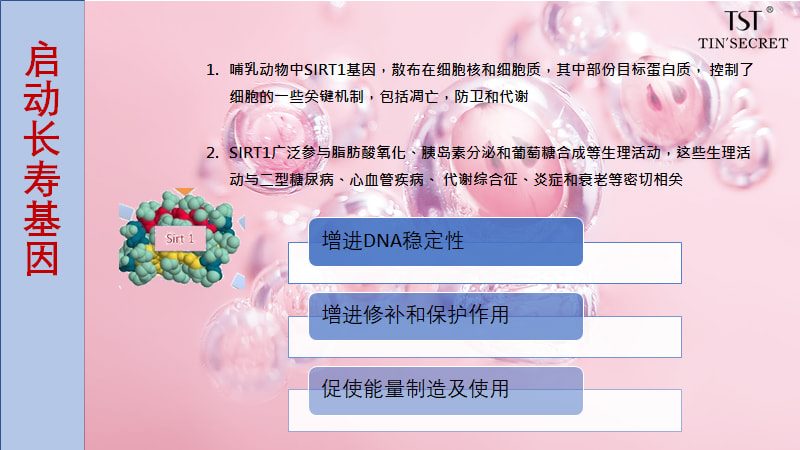 启动长寿基因

TST®
TIN'SECRET

1. 哺乳动物中SIRT1基因，散布在细胞核和细胞质，其中部份目标蛋白质，控制了细胞的一些关键机制，包括凋亡，防卫和代谢

2. SIRT1广泛参与脂肪酸氧化、胰岛素分泌和葡萄糖合成等生理活动，这些生理活动与二型糖尿病、心血管疾病、代谢综合征、炎症和衰老等密切相关

Sirt 1

增进DNA稳定性

增进修补和保护作用

促使能量制造及使用